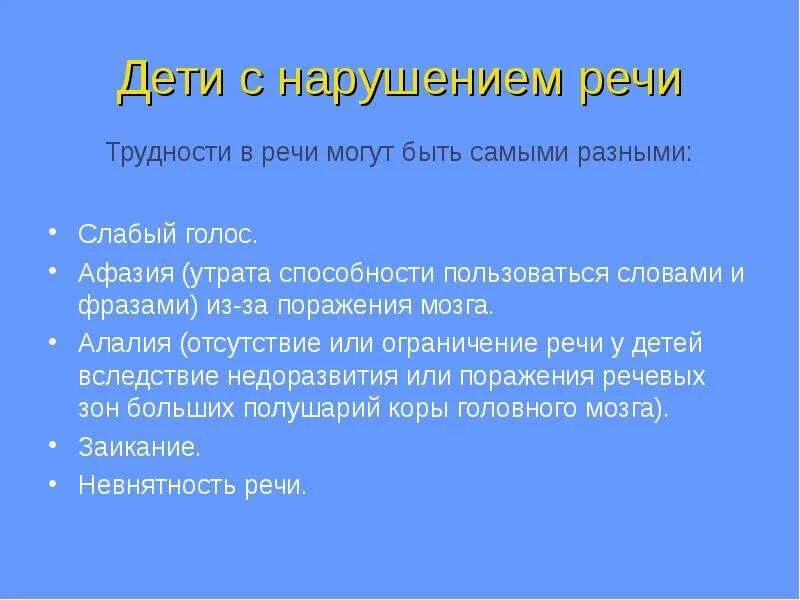 Дети с нарушением речи

Трудности в речи могут быть самыми разными:

• Слабый голос.
• Афазия (утрата способности пользоваться словами и фразами) из-за поражения мозга.
• Алалия (отсутствие или ограничение речи у детей вследствие недоразвития или поражения речевых зон больших полушарий коры головного мозга).
• Заикание.
• Невнятность речи.